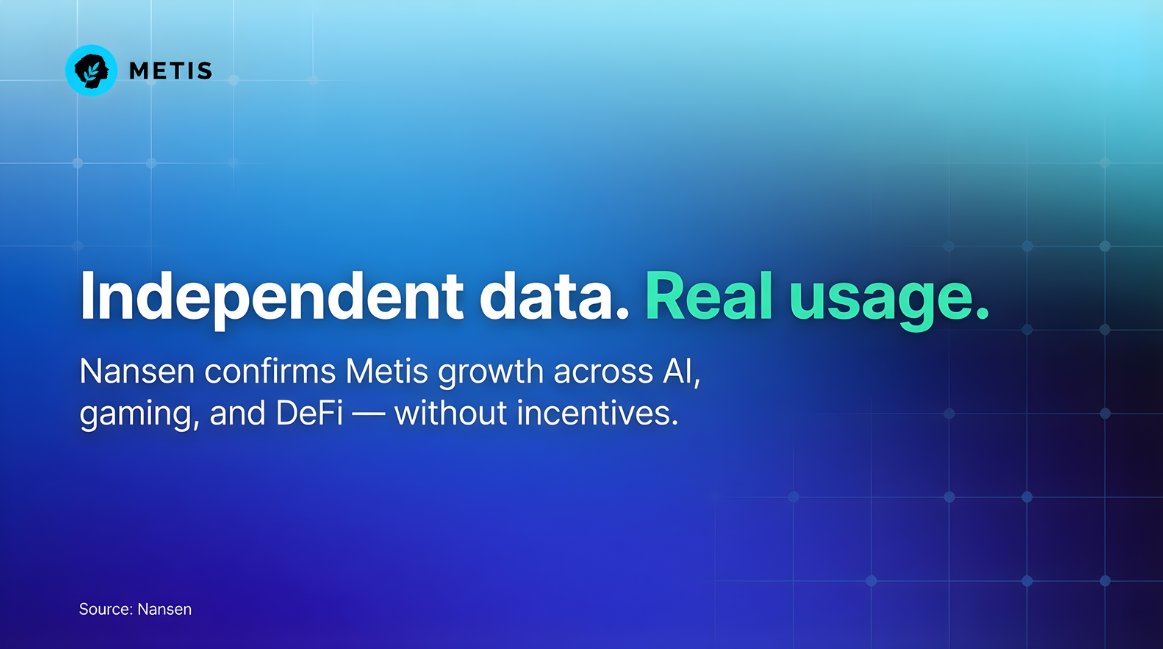 METIS

Independent data. Real usage.

Nansen confirms Metis growth across AI, gaming, and DeFi — without incentives.

Source: Nansen